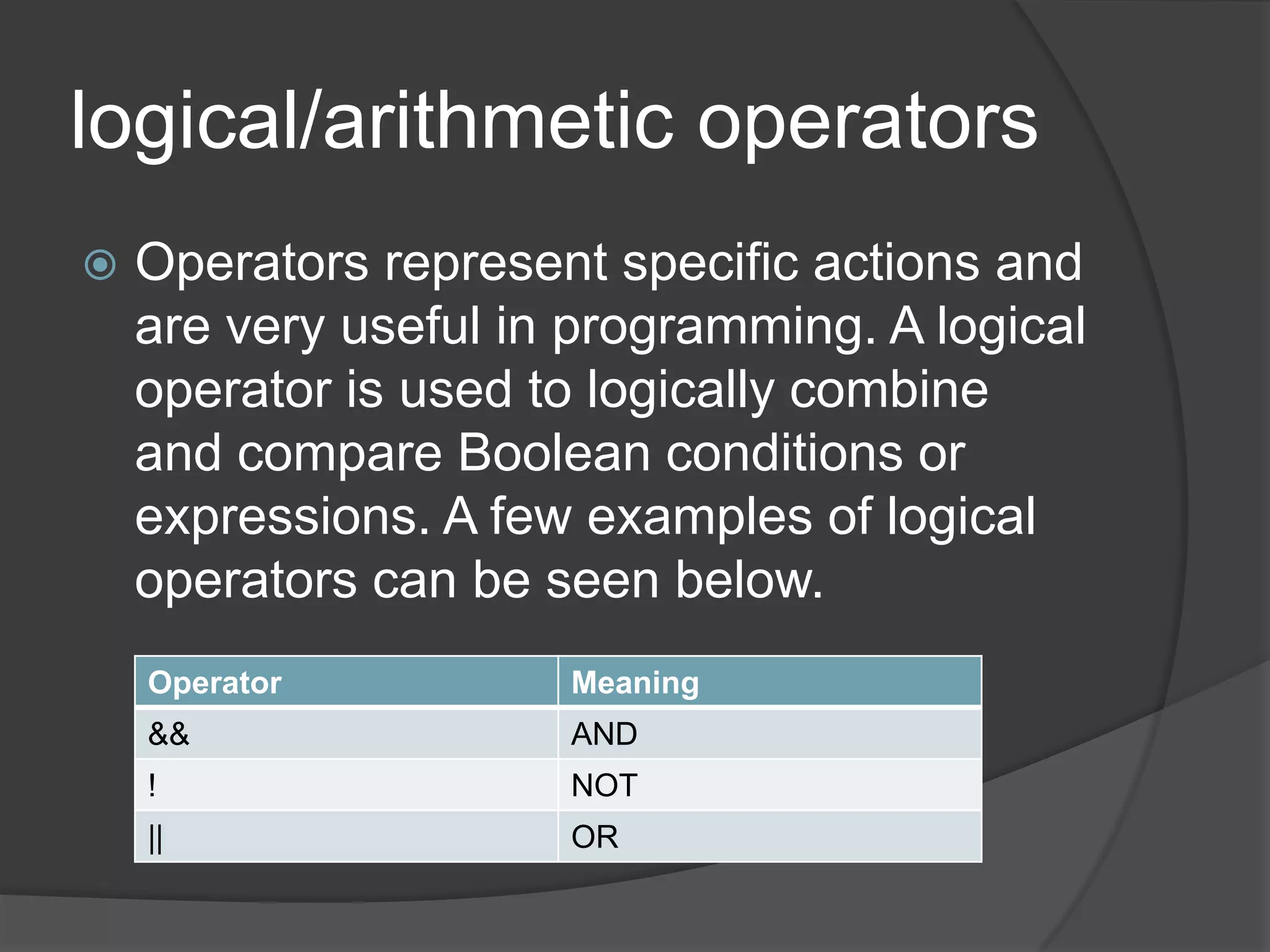 logical/arithmetic operators

Operators represent specific actions and are very useful in programming. A logical operator is used to logically combine and compare Boolean conditions or expressions. A few examples of logical operators can be seen below.

| Operator | Meaning |
|---|---|
| && | AND |
| ! | NOT |
| \|\| | OR |